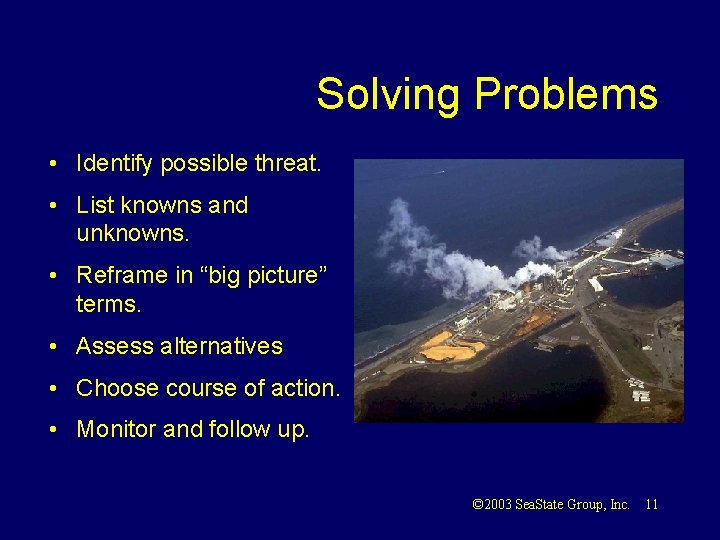 Solving Problems

• Identify possible threat.
• List knowns and unknowns.
• Reframe in “big picture” terms.
• Assess alternatives
• Choose course of action.
• Monitor and follow up.

©2003 SeaState Group, Inc. 11